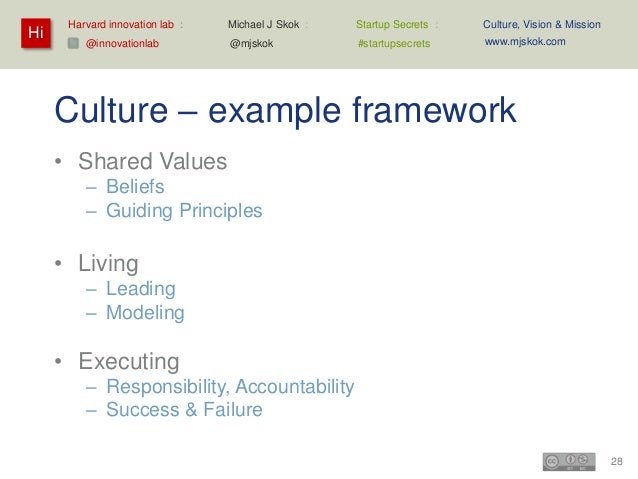 Hi

Harvard innovation lab : @innovationlab

Michael J Skok : @mjskok

Startup Secrets : #startupsecrets

Culture, Vision & Mission www.mjskok.com

Culture – example framework

• Shared Values
 – Beliefs
 – Guiding Principles

• Living
 – Leading
 – Modeling

• Executing
 – Responsibility, Accountability
 – Success & Failure

28